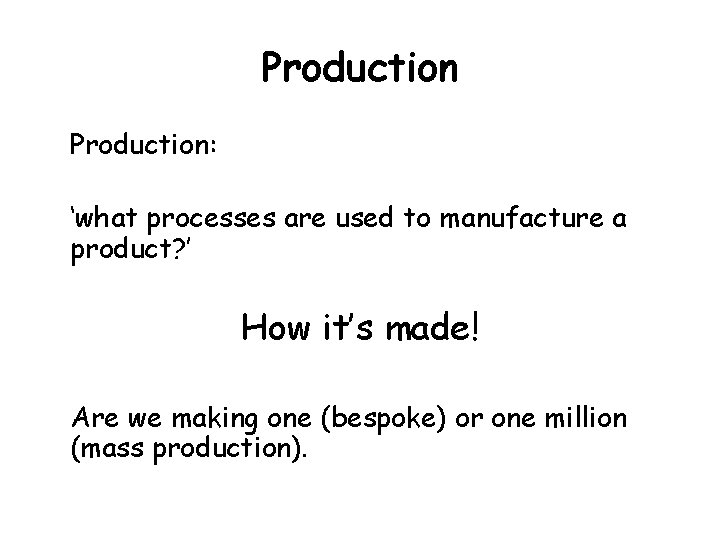 Production

Production:

‘what processes are used to manufacture a product?’

How it’s made!

Are we making one (bespoke) or one million (mass production).